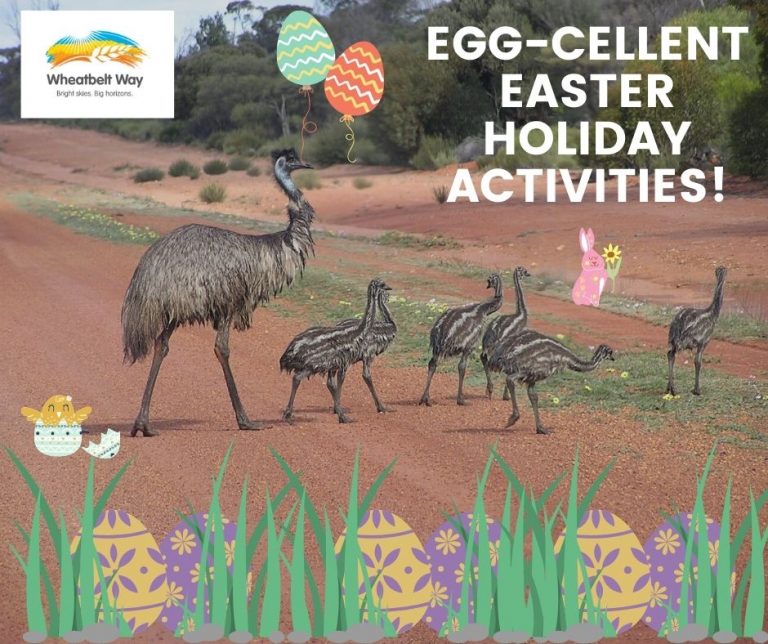 Wheatbelt Way
Bright skies. Big horizons.

EGG-CELLENT EASTER HOLIDAY ACTIVITIES!